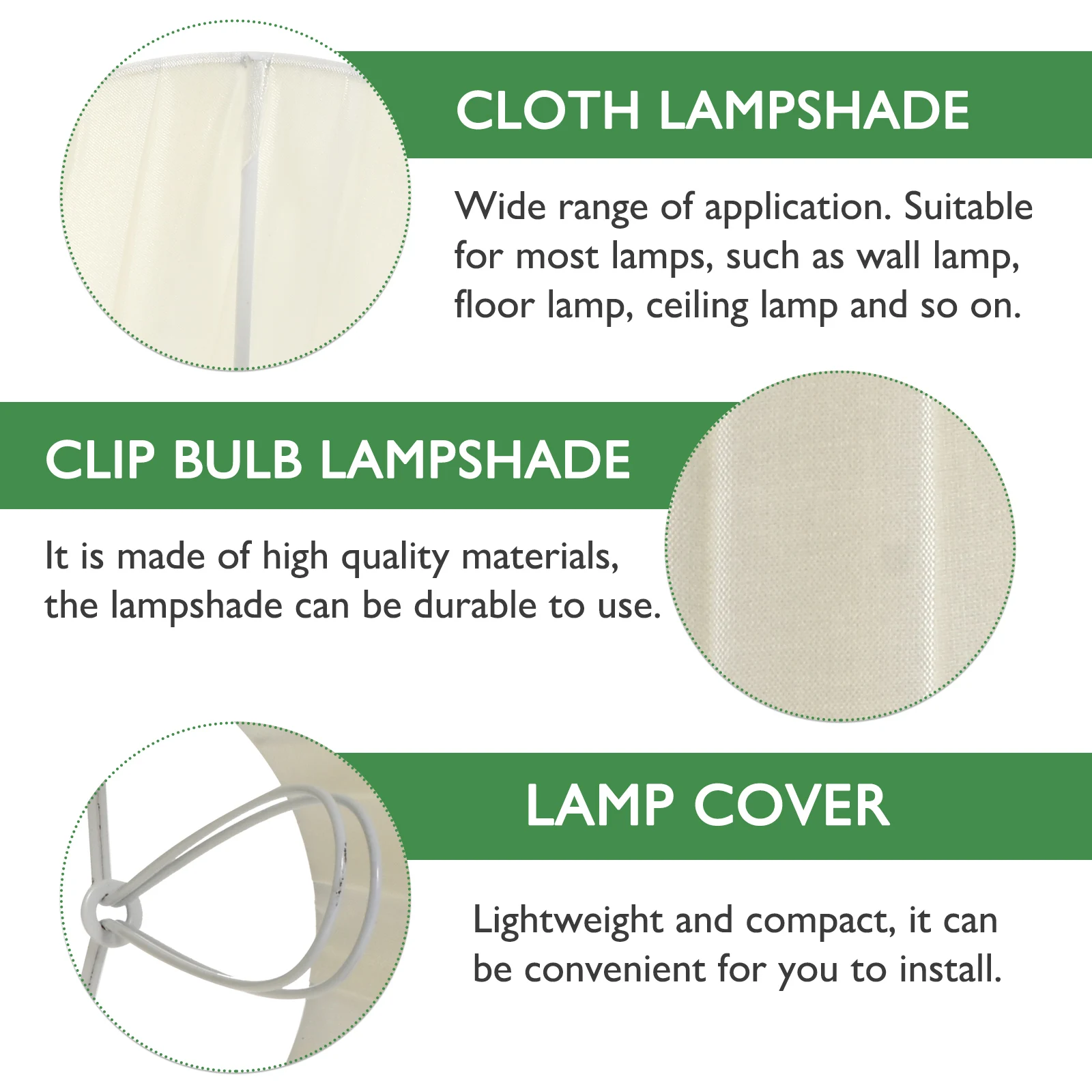 CLOTH LAMPSHADE

Wide range of application. Suitable for most lamps, such as wall lamp, floor lamp, ceiling lamp and so on.

CLIP BULB LAMPSHADE

It is made of high quality materials, the lampshade can be durable to use.

LAMP COVER

Lightweight and compact, it can be convenient for you to install.